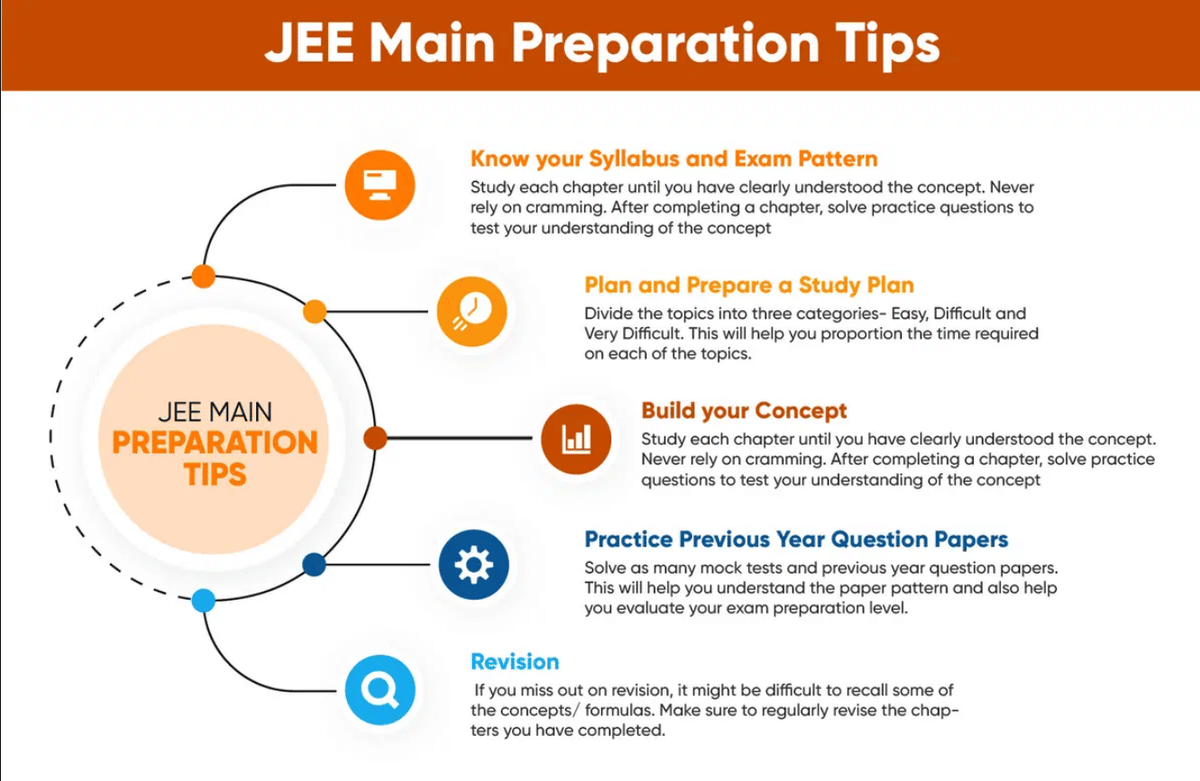 JEE Main Preparation Tips

JEE MAIN
PREPARATION TIPS

Know your Syllabus and Exam Pattern
Study each chapter until you have clearly understood the concept. Never rely on cramming. After completing a chapter, solve practice questions to test your understanding of the concept

Plan and Prepare a Study Plan
Divide the topics into three categories- Easy, Difficult and Very Difficult. This will help you proportion the time required on each of the topics.

Build your Concept
Study each chapter until you have clearly understood the concept. Never rely on cramming. After completing a chapter, solve practice questions to test your understanding of the concept

Practice Previous Year Question Papers
Solve as many mock tests and previous year question papers. This will help you understand the paper pattern and also help you evaluate your exam preparation level.

Revision
If you miss out on revision, it might be difficult to recall some of the concepts/ formulas. Make sure to regularly revise the chapters you have completed.